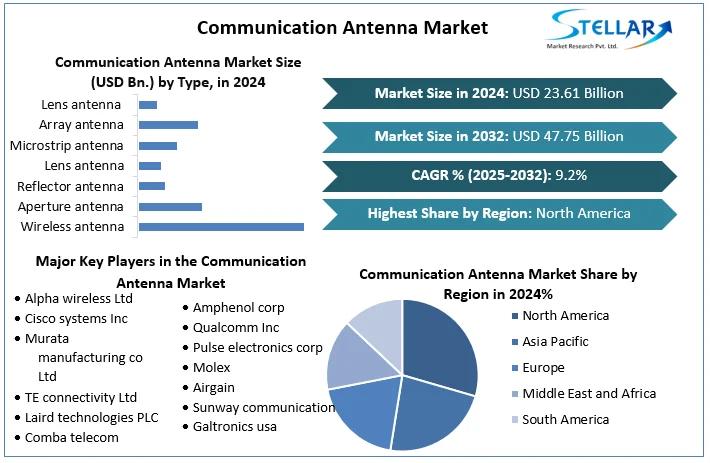 Communication Antenna Market

STELLAR
Market Research Pvt. Ltd.

Communication Antenna Market Size (USD Bn.) by Type, in 2024

Lens antenna
Array antenna
Microstrip antenna
Lens antenna
Reflector antenna
Aperture antenna
Wireless antenna

Market Size in 2024: USD 23.61 Billion

Market Size in 2032: USD 47.75 Billion

CAGR % (2025-2032): 9.2%

Highest Share by Region: North America

Major Key Players in the Communication Antenna Market

• Alpha wireless Ltd
• Cisco systems Inc
• Murata manufacturing co Ltd
• TE connectivity Ltd
• Laird technologies PLC
• Comba telecom

• Amphenol corp
• Qualcomm Inc
• Pulse electronics corp
• Molex
• Airgain
• Sunway communication
• Galtronics usa

Communication Antenna Market Share by Region in 2024%

North America
Asia Pacific
Europe
Middle East and Africa
South America